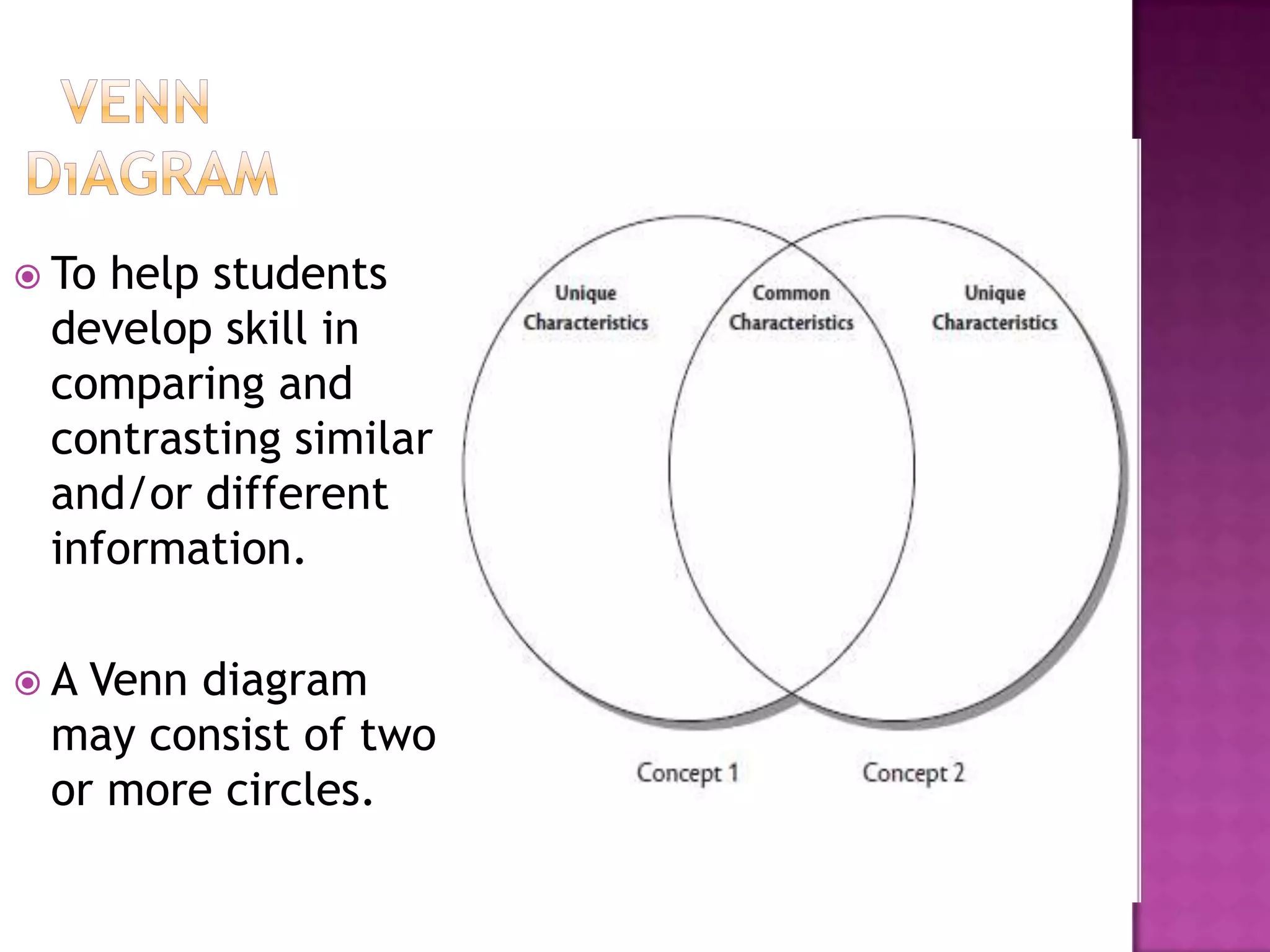 VENN DIAGRAM

To help students develop skill in comparing and contrasting similar and/or different information.

A Venn diagram may consist of two or more circles.

Unique Characteristics

Common Characteristics

Unique Characteristics

Concept 1

Concept 2